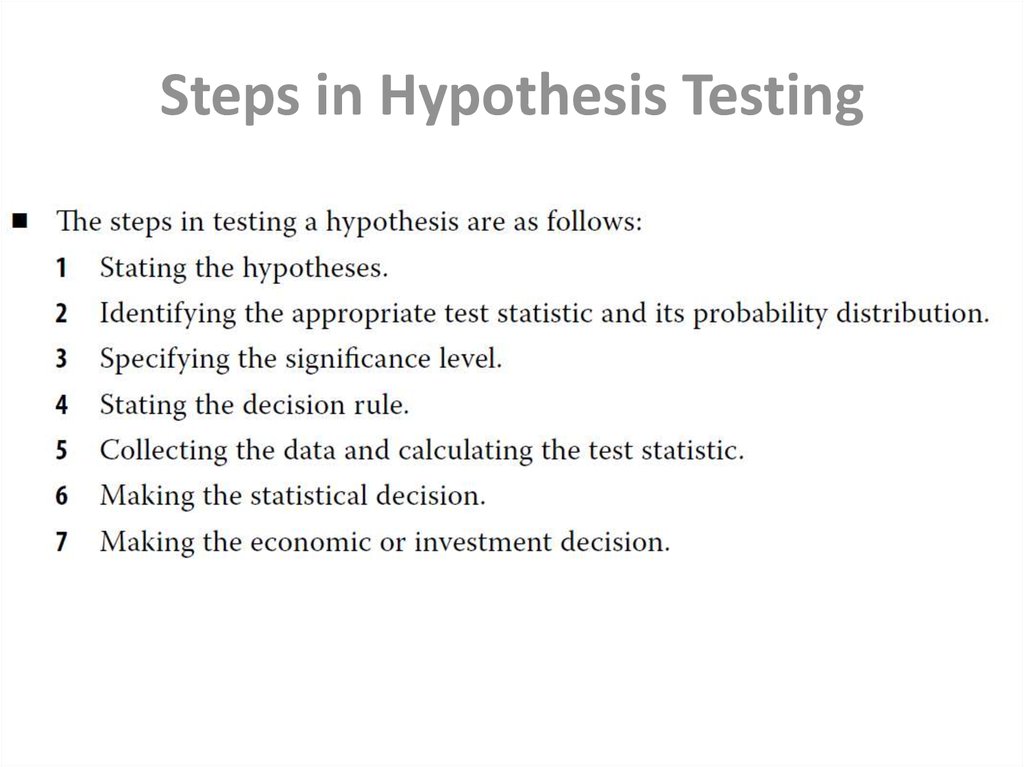 Steps in Hypothesis Testing

■ The steps in testing a hypothesis are as follows:
1 Stating the hypotheses.
2 Identifying the appropriate test statistic and its probability distribution.
3 Specifying the significance level.
4 Stating the decision rule.
5 Collecting the data and calculating the test statistic.
6 Making the statistical decision.
7 Making the economic or investment decision.